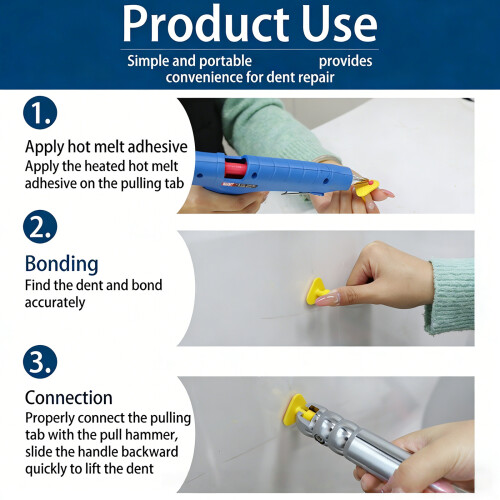 Product Use

Simple and portable provides convenience for dent repair

1.

Apply hot melt adhesive
Apply the heated hot melt adhesive on the pulling tab

2.

Bonding
Find the dent and bond accurately

3.

Connection
Properly connect the pulling tab with the pull hammer, slide the handle backward quickly to lift the dent